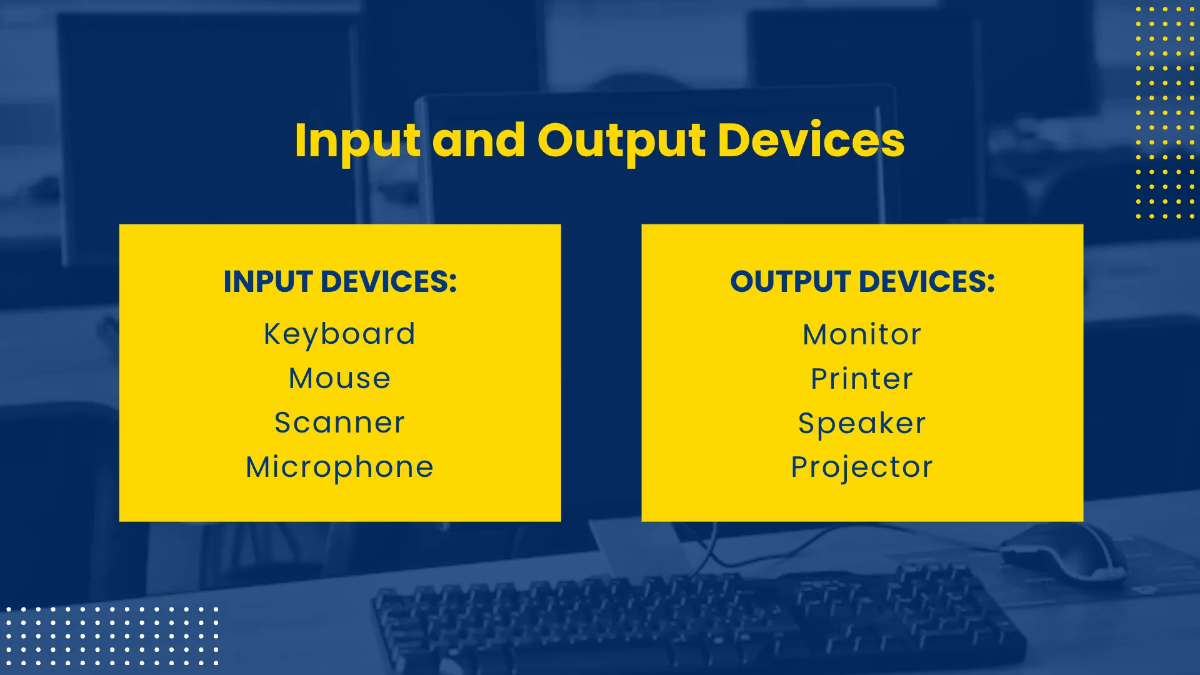 Input and Output Devices

INPUT DEVICES:
Keyboard
Mouse
Scanner
Microphone

OUTPUT DEVICES:
Monitor
Printer
Speaker
Projector